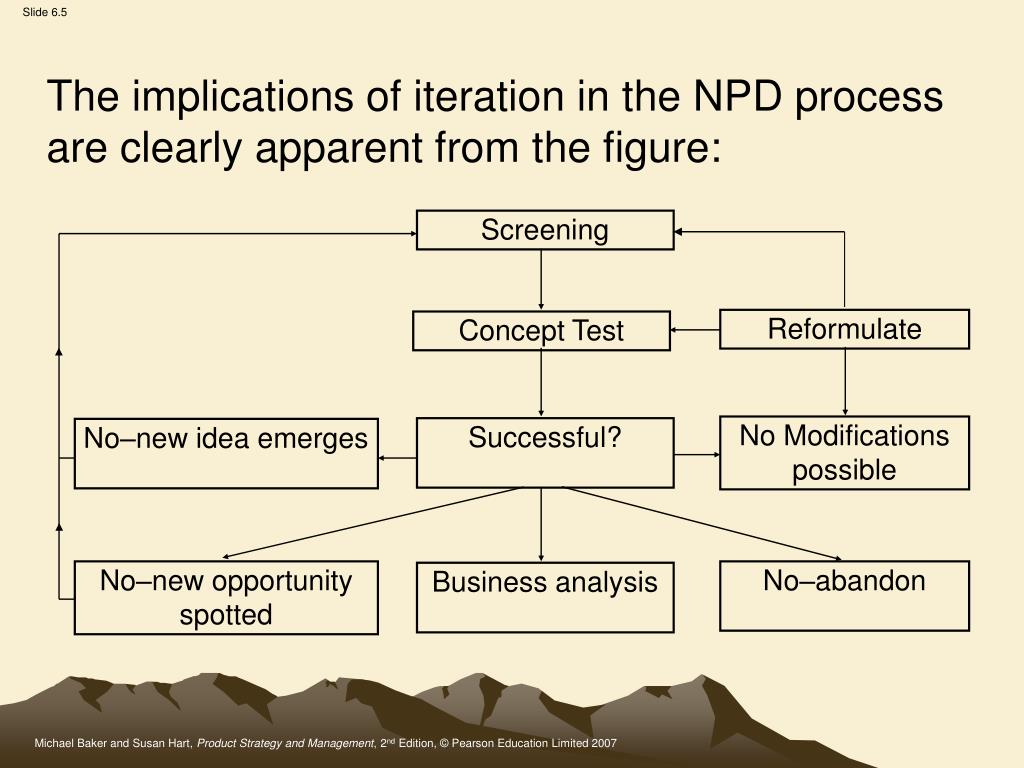 Slide 6.5

The implications of iteration in the NPD process are clearly apparent from the figure:

Screening

Concept Test

Reformulate

No–new idea emerges

Successful?

No Modifications possible

No–new opportunity spotted

Business analysis

No–abandon

Michael Baker and Susan Hart, Product Strategy and Management, 2nd Edition, © Pearson Education Limited 2007